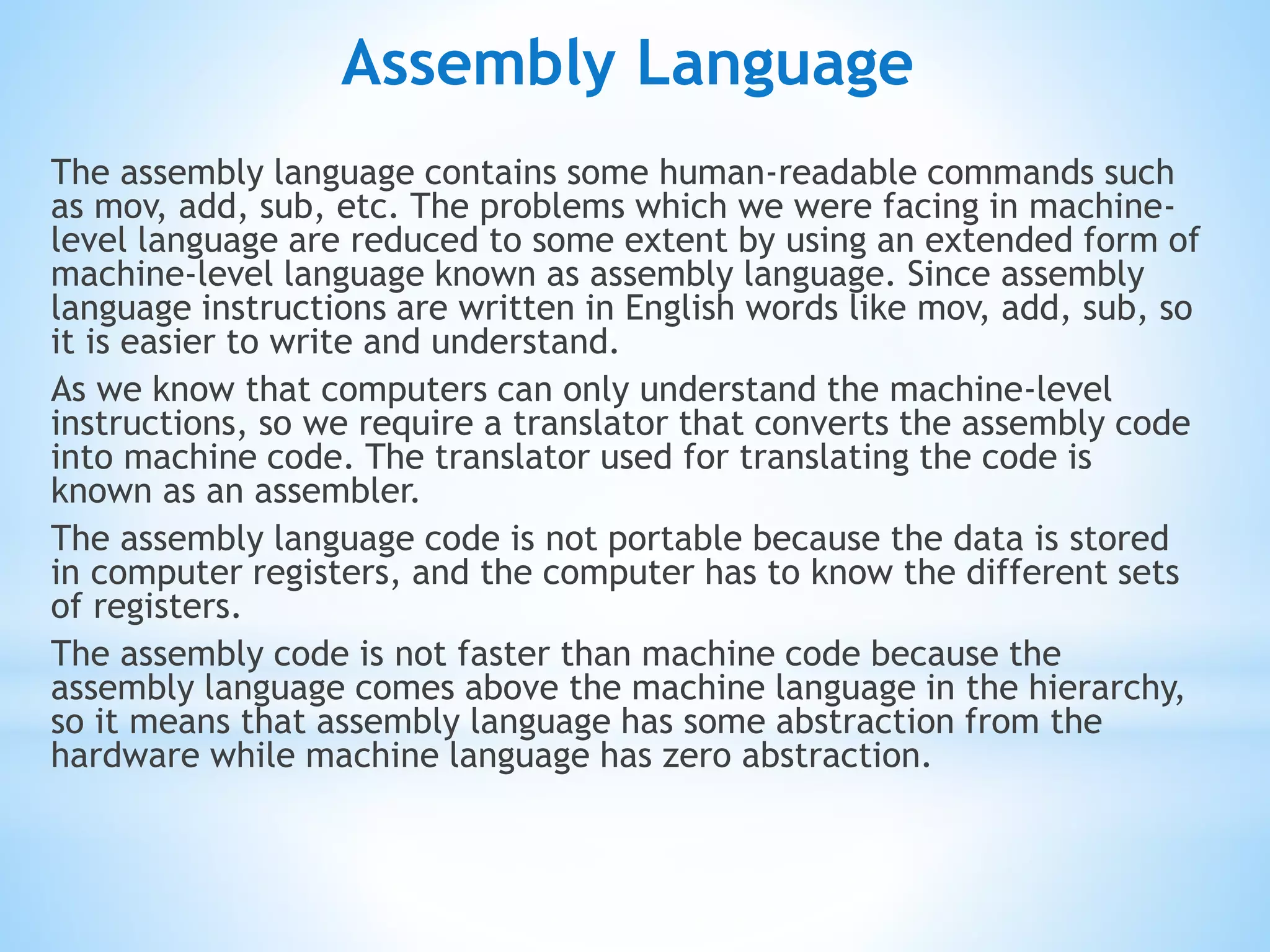 Assembly Language

The assembly language contains some human-readable commands such as mov, add, sub, etc. The problems which we were facing in machine-level language are reduced to some extent by using an extended form of machine-level language known as assembly language. Since assembly language instructions are written in English words like mov, add, sub, so it is easier to write and understand.

As we know that computers can only understand the machine-level instructions, so we require a translator that converts the assembly code into machine code. The translator used for translating the code is known as an assembler.

The assembly language code is not portable because the data is stored in computer registers, and the computer has to know the different sets of registers.

The assembly code is not faster than machine code because the assembly language comes above the machine language in the hierarchy, so it means that assembly language has some abstraction from the hardware while machine language has zero abstraction.